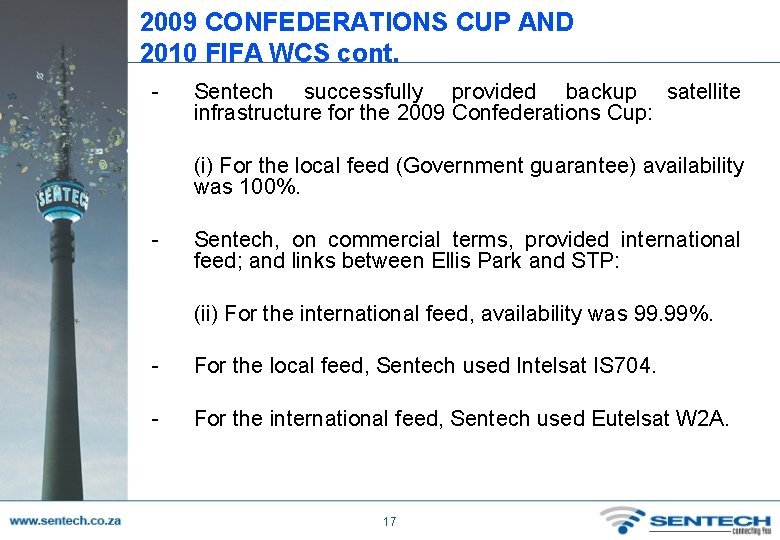 2009 CONFEDERATIONS CUP AND 2010 FIFA WCS cont.

SENTECH

- Sentech successfully provided backup satellite infrastructure for the 2009 Confederations Cup:

(i) For the local feed (Government guarantee) availability was 100%.

- Sentech, on commercial terms, provided international feed; and links between Ellis Park and STP:

(ii) For the international feed, availability was 99.99%.

- For the local feed, Sentech used Intelsat IS704.

- For the international feed, Sentech used Eutelsat W2A.

www.sentech.co.za

17

SENTECH connecting You